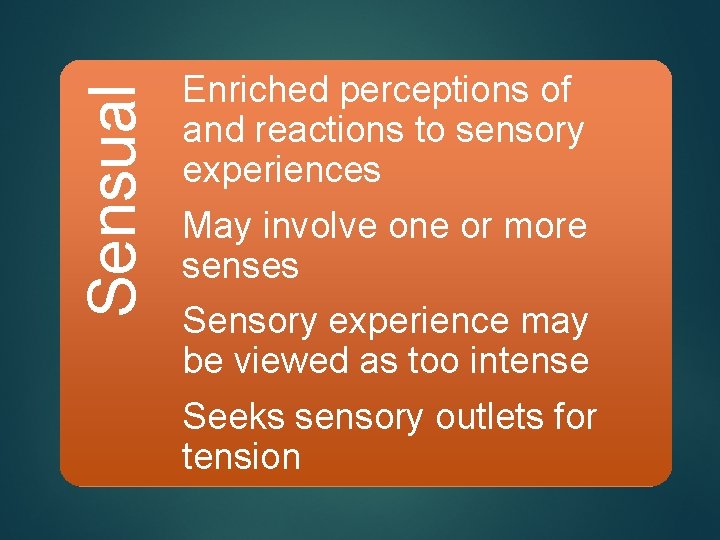 Sensual

Enriched perceptions of and reactions to sensory experiences

May involve one or more senses

Sensory experience may be viewed as too intense

Seeks sensory outlets for tension